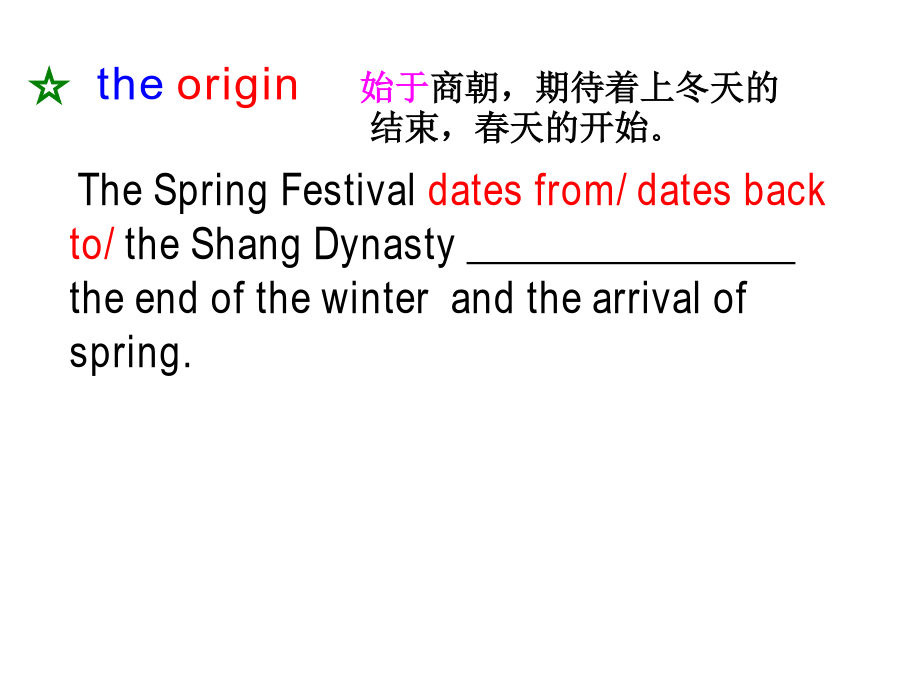 ☆ the origin 始于商朝，期待着上冬天的结束，春天的开始。

The Spring Festival dates from/ dates back to/ the Shang Dynasty ________________ the end of the winter and the arrival of spring.